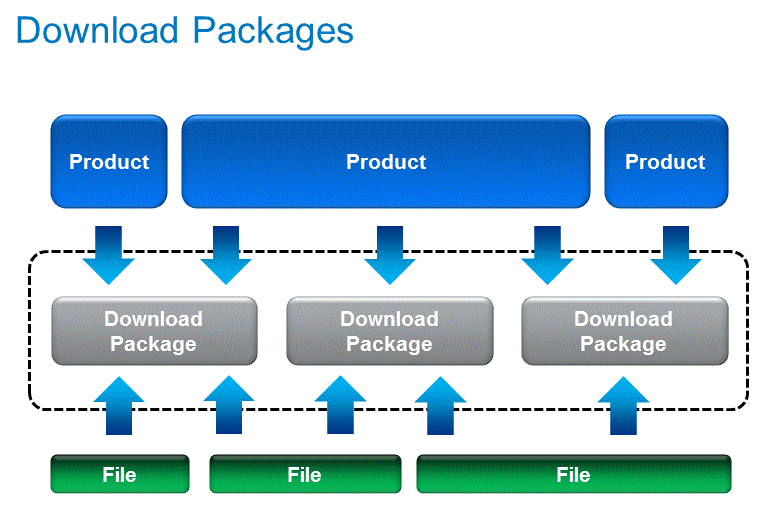 Download Packages

Product

Product

Product

Download Package

Download Package

Download Package

File

File

File